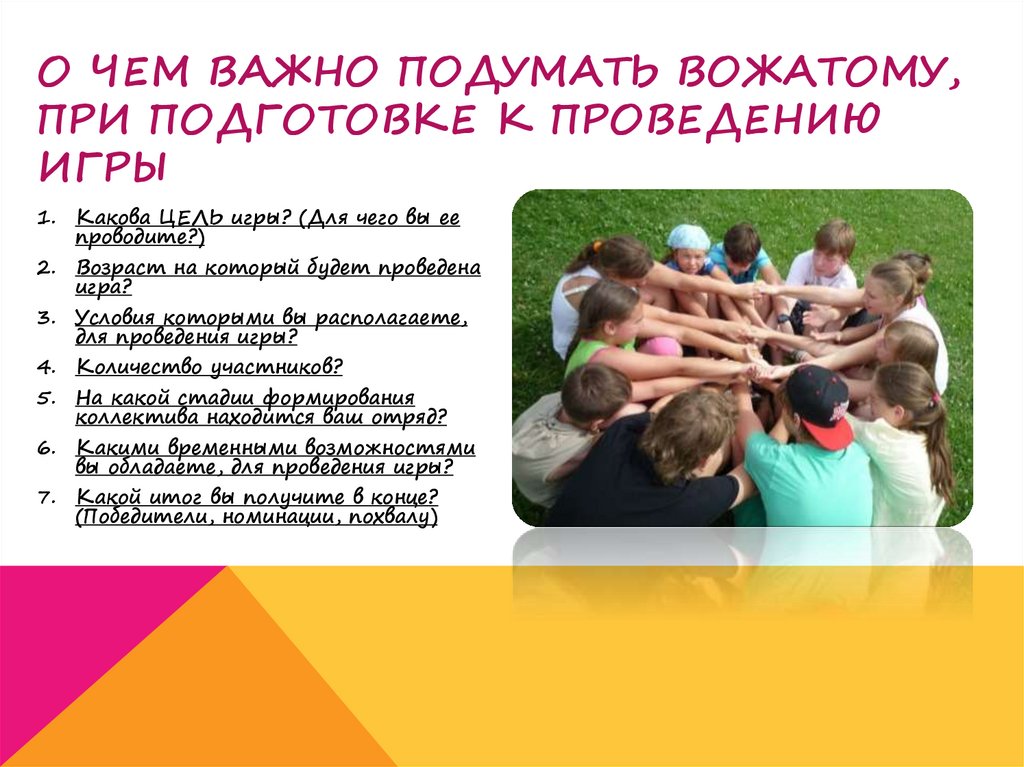 О ЧЕМ ВАЖНО ПОДУМАТЬ ВОЖАТОМУ, ПРИ ПОДГОТОВКЕ К ПРОВЕДЕНИЮ ИГРЫ

1. Какова ЦЕЛЬ игры? (Для чего вы ее проводите?)
2. Возраст на который будет проведена игра?
3. Условия которыми вы располагаете, для проведения игры?
4. Количество участников?
5. На какой стадии формирования коллектива находится ваш отряд?
6. Какими временными возможностями вы обладаете, для проведения игры?
7. Какой итог вы получите в конце? (Победители, номинации, похвалу)